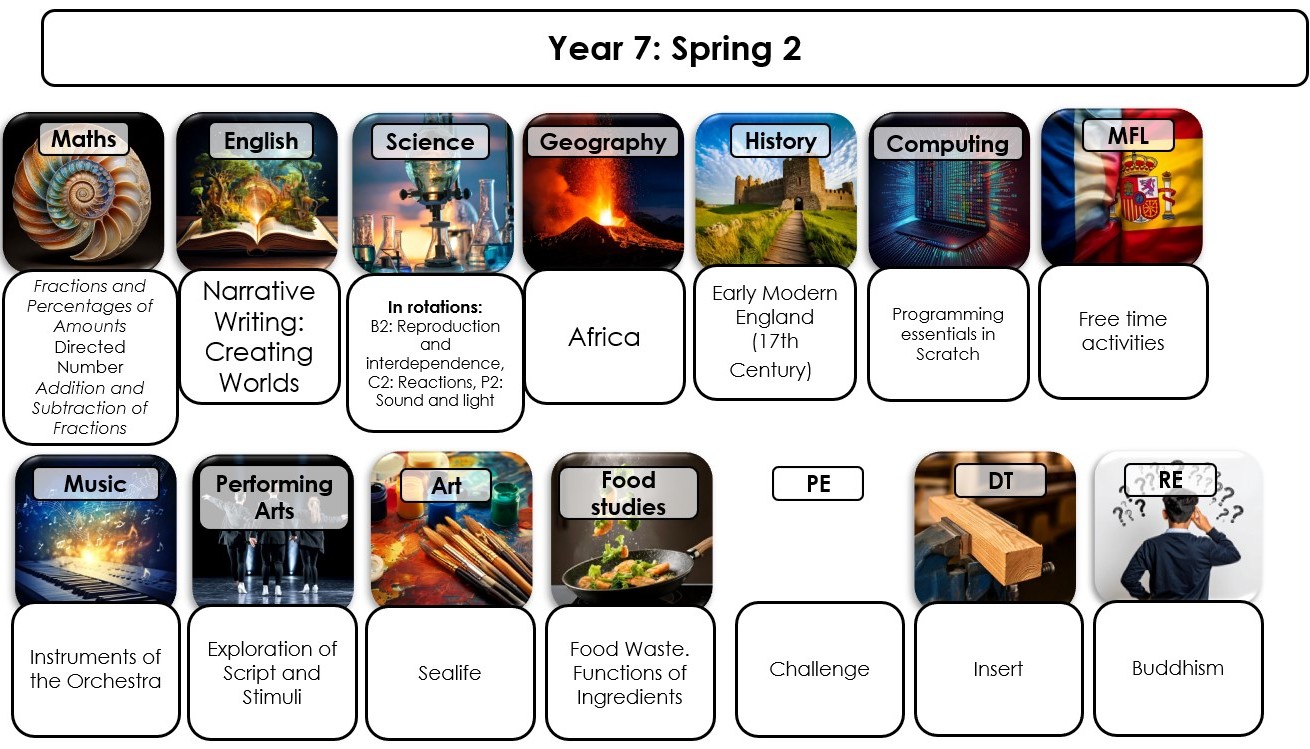 Year 7: Spring 2

Maths

Fractions and Percentages of Amounts
Directed Number
Addition and Subtraction of Fractions

English

Narrative Writing: Creating Worlds

Science

In rotations:
B2: Reproduction and interdependence, C2: Reactions, P2: Sound and light

Geography

Africa

History

Early Modern England (17th Century)

Computing

Programming essentials in Scratch

MFL

Free time activities

Music

Instruments of the Orchestra

Performing Arts

Exploration of Script and Stimuli

Art

Sealife

Food studies

Food Waste. Functions of Ingredients

PE

Challenge

DT

Insert

RE

Buddhism